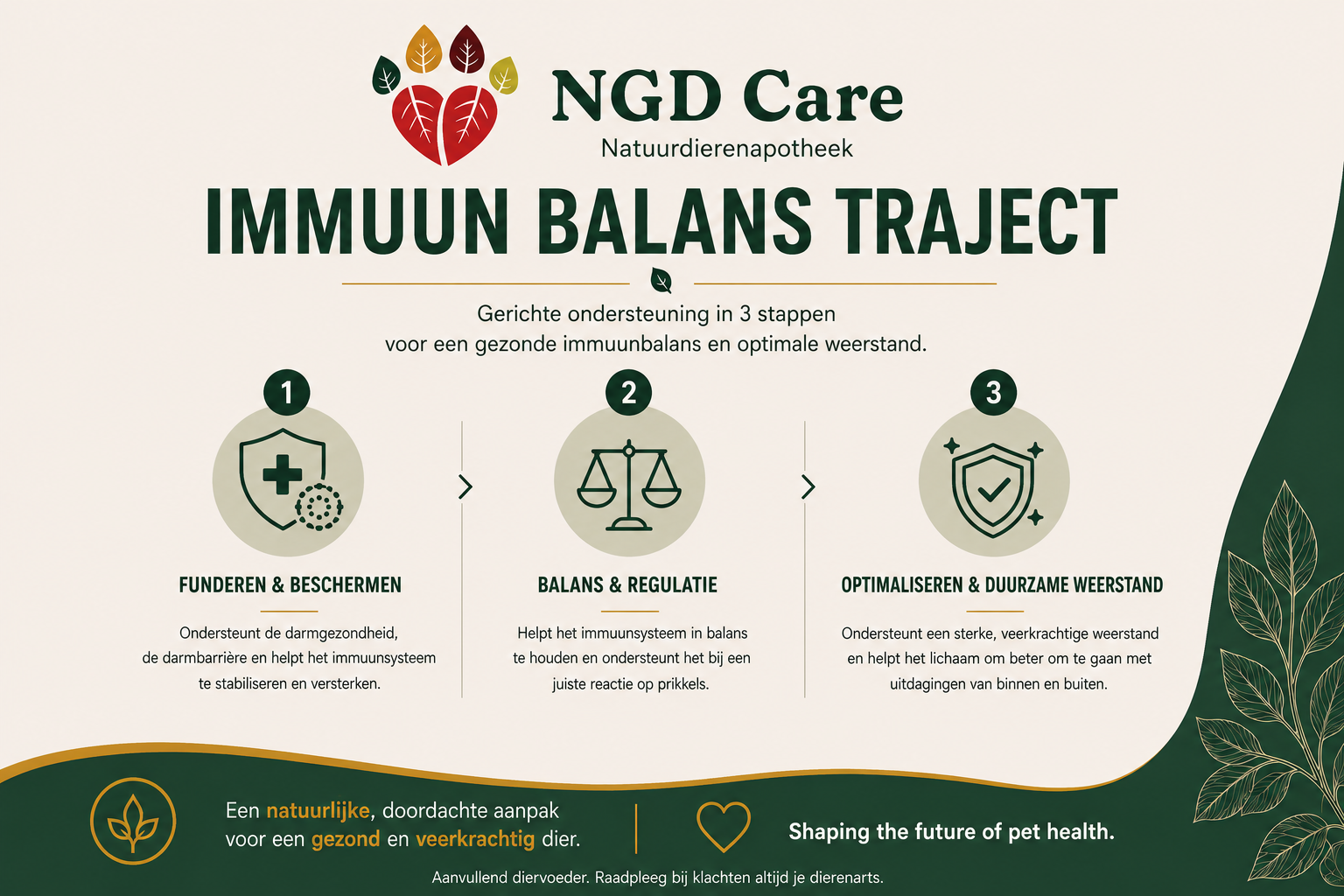 NGD Care
Natuurdierenapotheek

IMMUUN BALANS TRAJECT

Gerichte ondersteuning in 3 stappen voor een gezonde immuunbalans en optimale weerstand.

1

FUNDEREN & BESCHERMEN

Ondersteunt de darmgezondheid, de darmbarrière en helpt het immuunsysteem te stabiliseren en versterken.

2

BALANS & REGULATIE

Helpt het immuunsysteem in balans te houden en ondersteunt het bij een juiste reactie op prikkels.

3

OPTIMALISEREN & DUURZAME WEERSTAND

Ondersteunt een sterke, veerkrachtige weerstand en helpt het lichaam om beter om te gaan met uitdagingen van binnen en buiten.

Een natuurlijke, doordachte aanpak voor een gezond en veerkrachtig dier.

Shaping the future of pet health.

Aanvullend diervoeder. Raadpleeg bij klachten altijd je dierenarts.